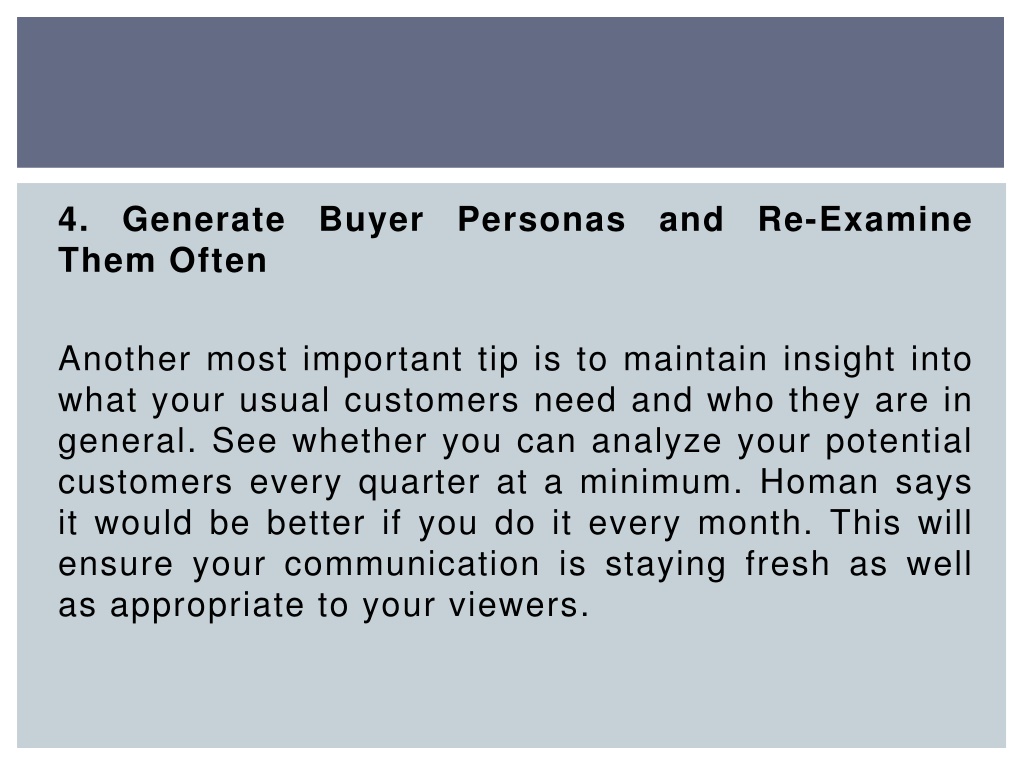 4. Generate Buyer Personas and Re-Examine Them Often

Another most important tip is to maintain insight into what your usual customers need and who they are in general. See whether you can analyze your potential customers every quarter at a minimum. Homan says it would be better if you do it every month. This will ensure your communication is staying fresh as well as appropriate to your viewers.